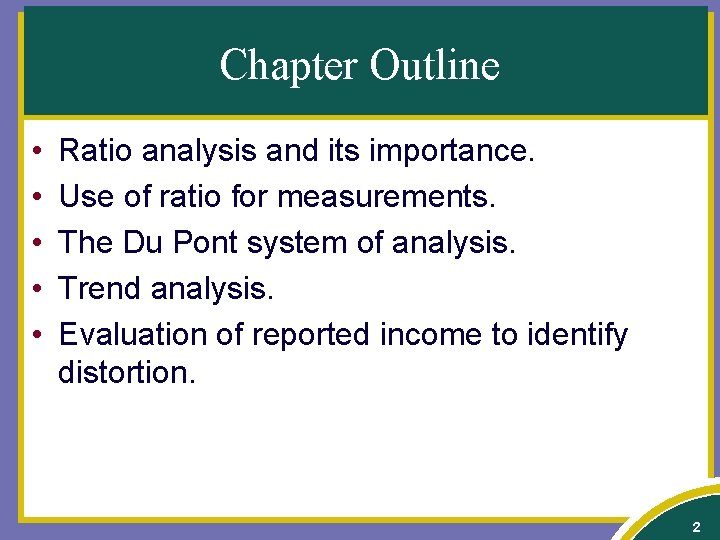 Chapter Outline

• Ratio analysis and its importance.
• Use of ratio for measurements.
• The Du Pont system of analysis.
• Trend analysis.
• Evaluation of reported income to identify distortion.

2